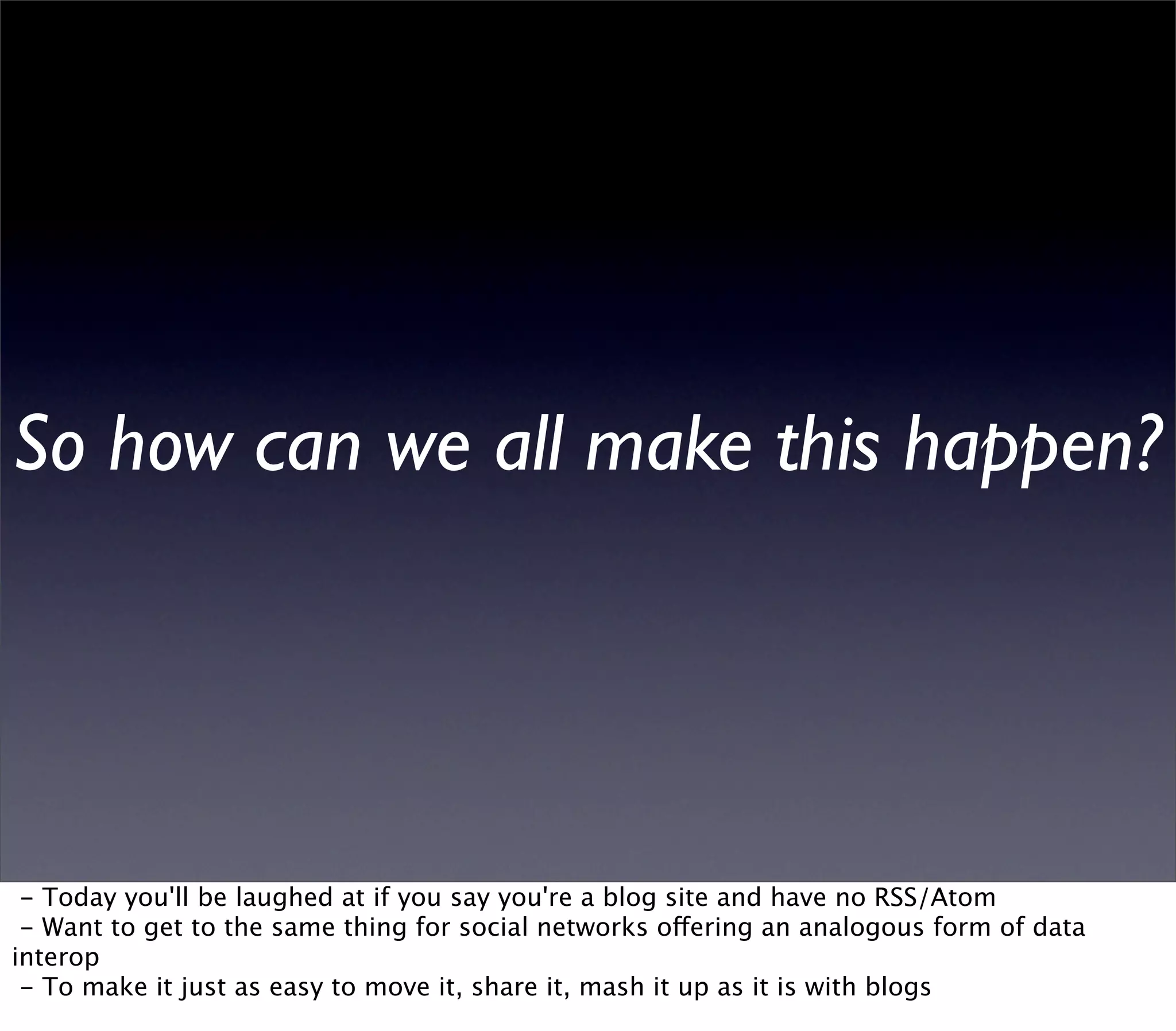 So how can we all make this happen?

- Today you'll be laughed at if you say you're a blog site and have no RSS/Atom
- Want to get to the same thing for social networks offering an analogous form of data interop
- To make it just as easy to move it, share it, mash it up as it is with blogs